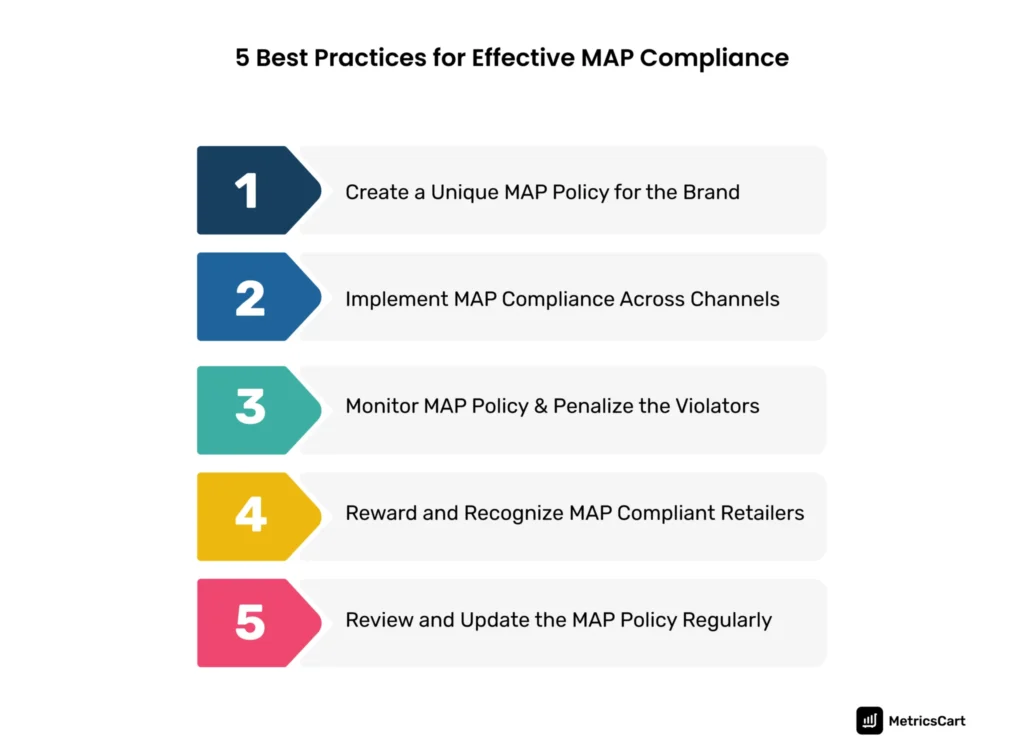 5 Best Practices for Effective MAP Compliance

1 Create a Unique MAP Policy for the Brand

2 Implement MAP Compliance Across Channels

3 Monitor MAP Policy & Penalize the Violators

4 Reward and Recognize MAP Compliant Retailers

5 Review and Update the MAP Policy Regularly

MetricsCart